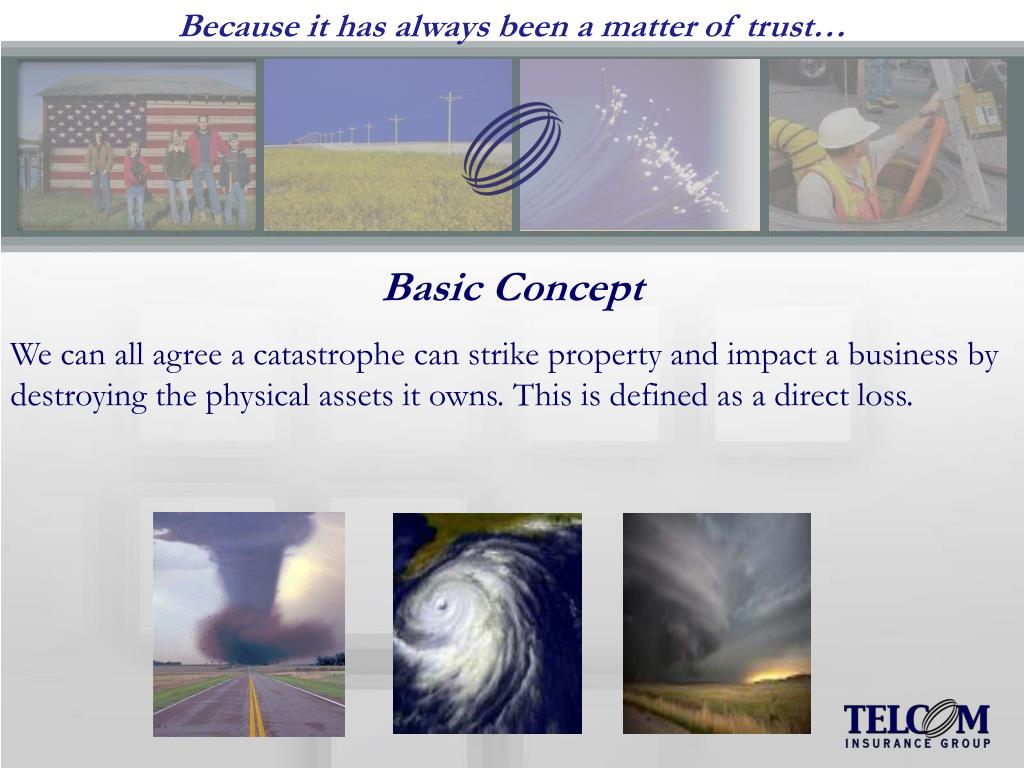 Because it has always been a matter of trust…

Basic Concept

We can all agree a catastrophe can strike property and impact a business by destroying the physical assets it owns. This is defined as a direct loss.

TELCOM
INSURANCE GROUP